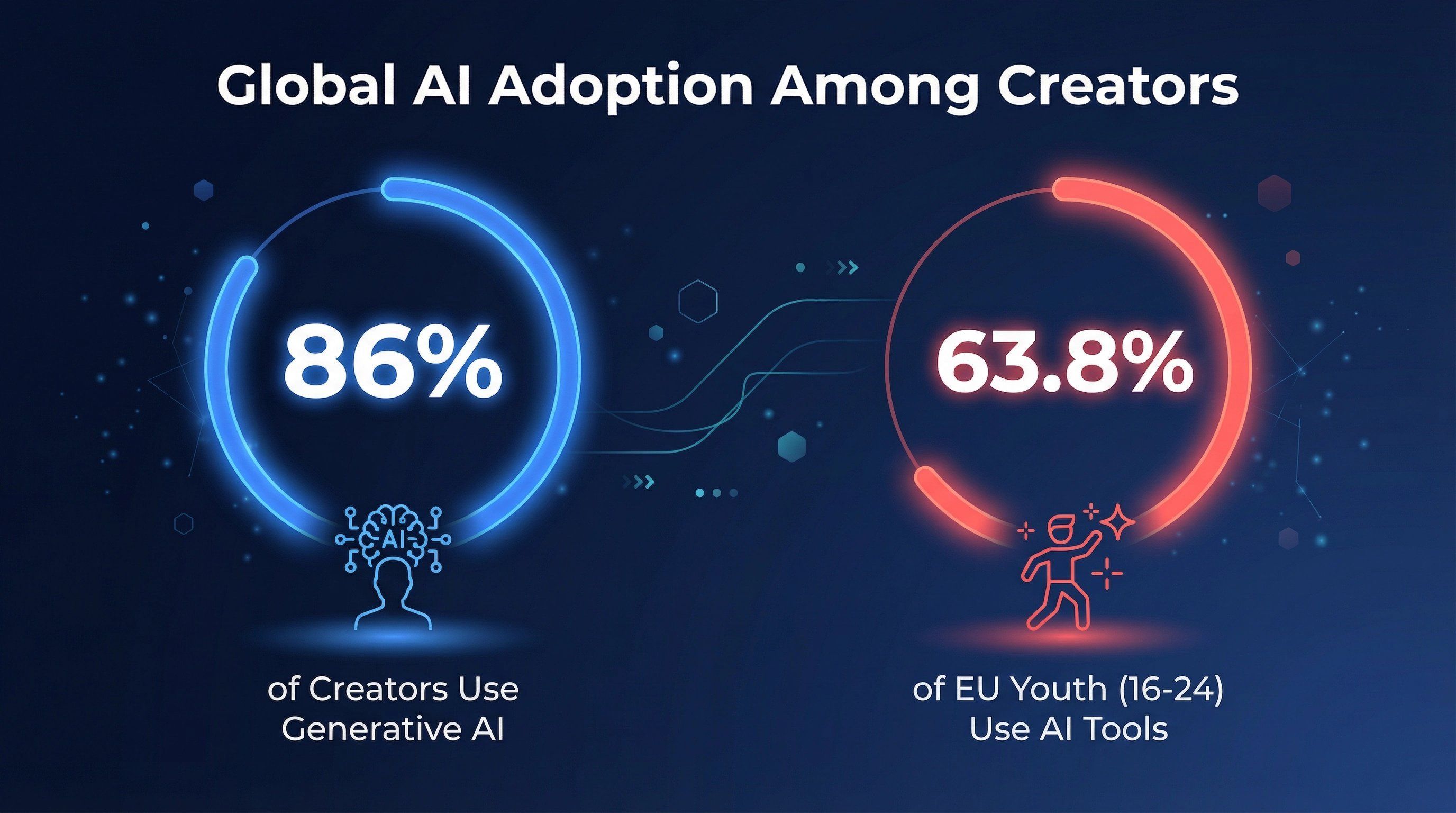 Global AI Adoption Among Creators

86%

AI

of Creators Use Generative AI

63.8%

of EU Youth (16-24) Use AI Tools